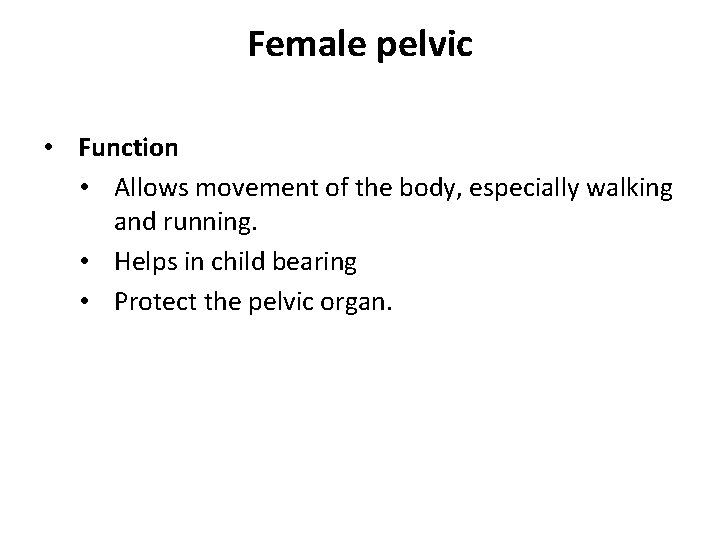 Female pelvic

• Function
  • Allows movement of the body, especially walking and running.
  • Helps in child bearing
  • Protect the pelvic organ.